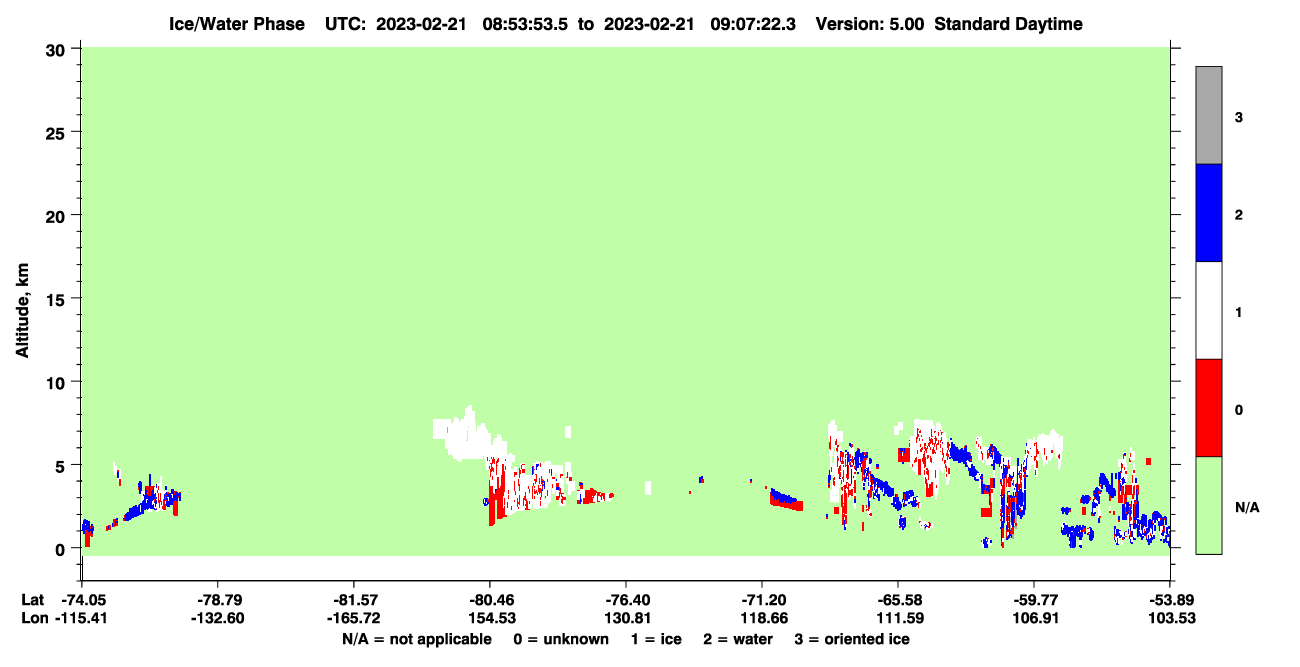 Ice/Water Phase UTC: 2023-02-21 08:53:53.5 to 2023-02-21 09:07:22.3 Version: 5.00 Standard Daytime

30
25
20
15
10
5
0

Altitude, km

3
2
1
0
N/A

Lat -74.05 -78.79 -81.57 -80.46 -76.40 -71.20 -65.58 -59.77 -53.89
Lon -115.41 -132.60 -165.72 154.53 130.81 118.66 111.59 106.91 103.53

N/A = not applicable 0 = unknown 1 = ice 2 = water 3 = oriented ice